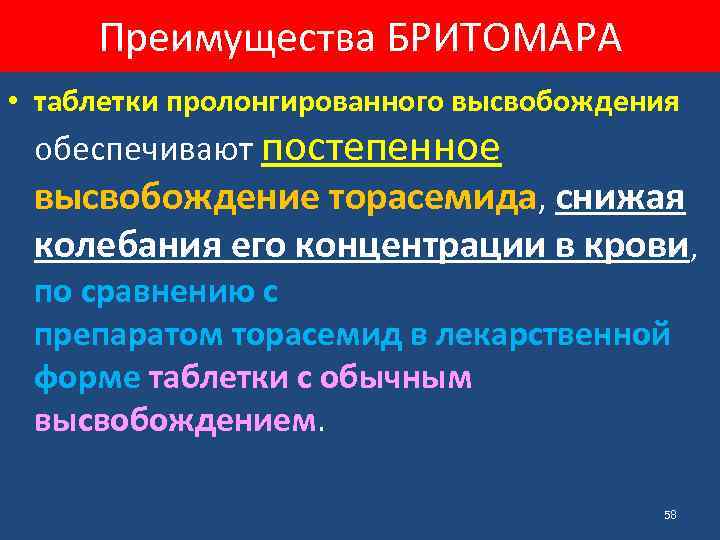 Преимущества БРИТОМАРА

• таблетки пролонгированного высвобождения обеспечивают постепенное высвобождение торасемида, снижая колебания его концентрации в крови, по сравнению с препаратом торасемид в лекарственной форме таблетки с обычным высвобождением.

58